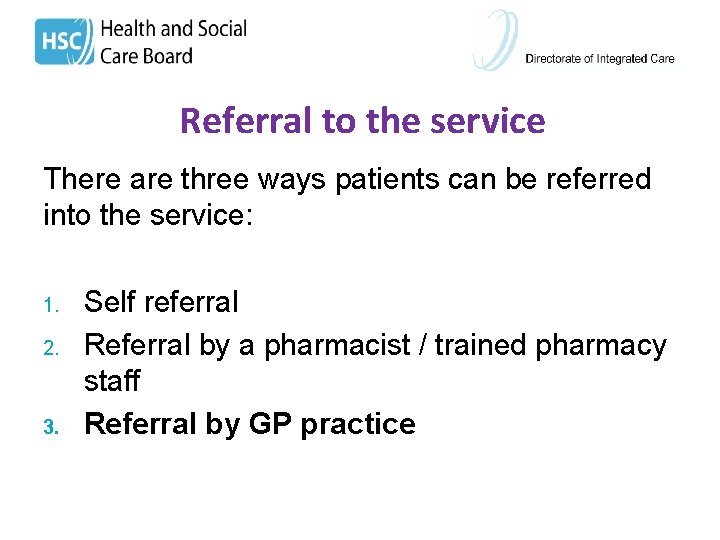 HSC Health and Social Care Board

Directorate of Integrated Care

Referral to the service

There are three ways patients can be referred into the service:

1. Self referral
2. Referral by a pharmacist / trained pharmacy staff
3. Referral by GP practice